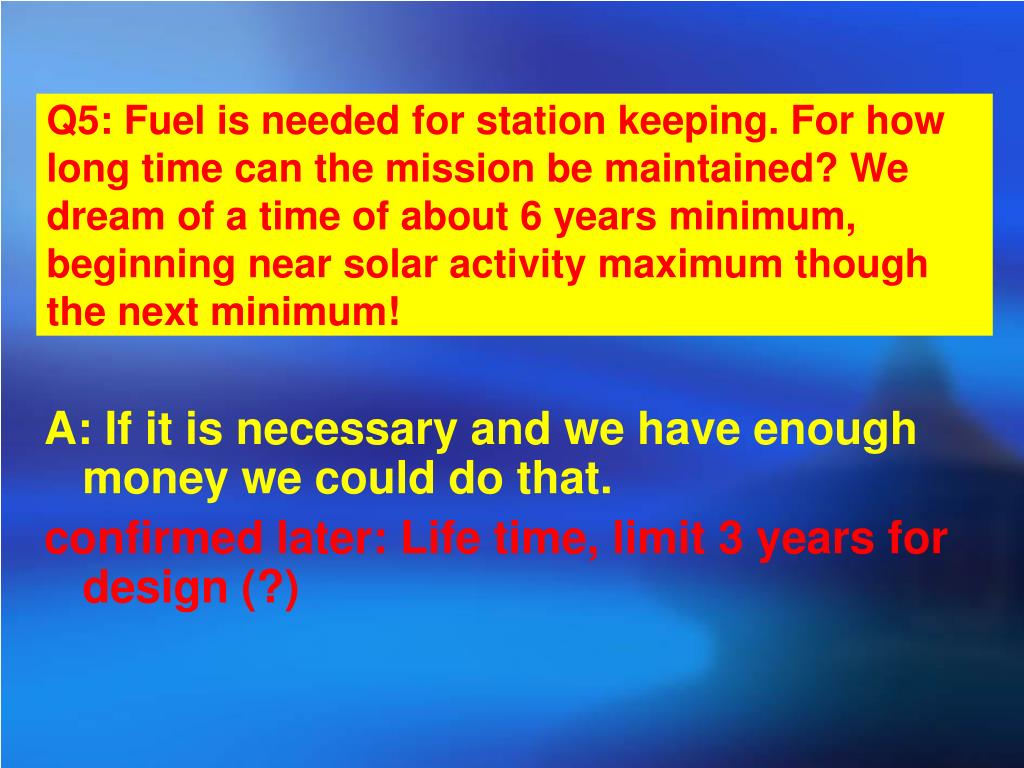 Q5: Fuel is needed for station keeping. For how long time can the mission be maintained? We dream of a time of about 6 years minimum, beginning near solar activity maximum though the next minimum!

A: If it is necessary and we have enough money we could do that.

confirmed later: Life time, limit 3 years for design (?)